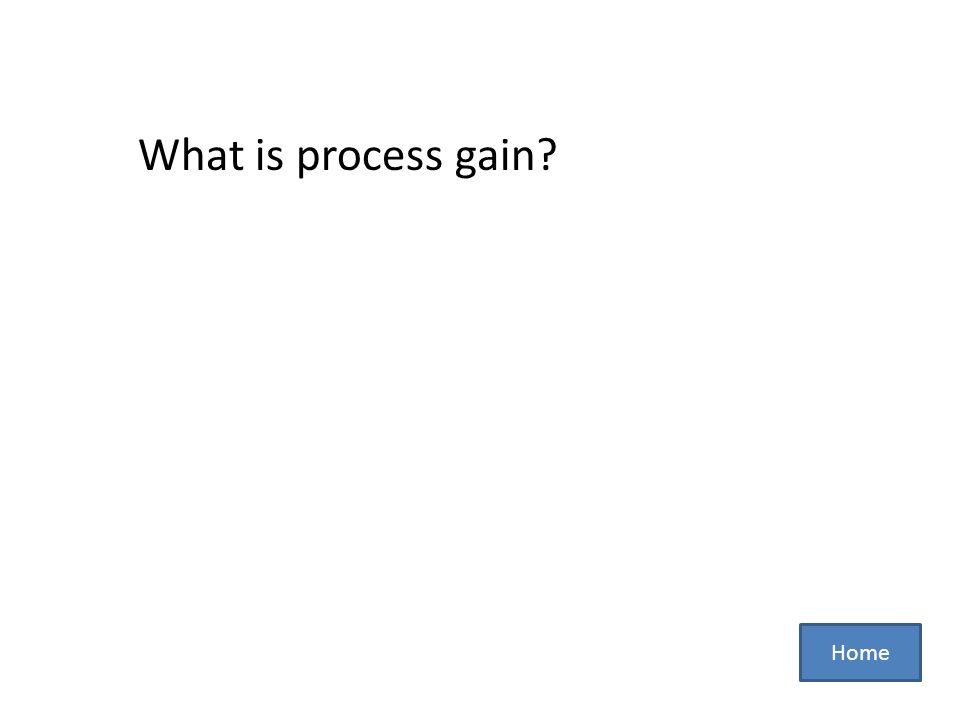 What is process gain?

Home